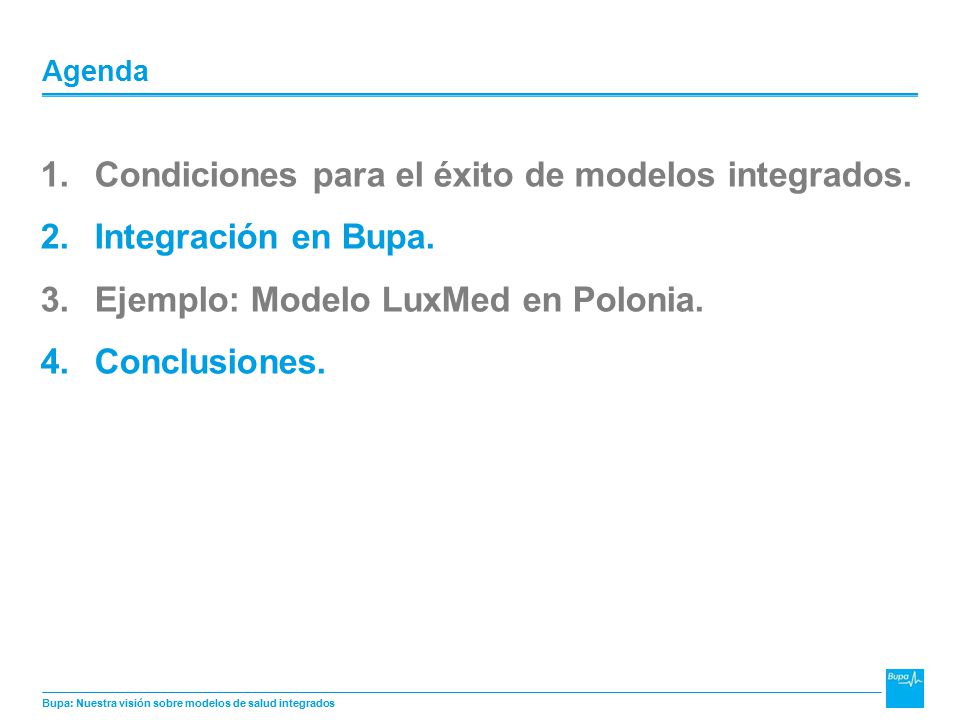 Agenda

1. Condiciones para el éxito de modelos integrados.
2. Integración en Bupa.
3. Ejemplo: Modelo LuxMed en Polonia.
4. Conclusiones.

Bupa: Nuestra visión sobre modelos de salud integrados

Bupa